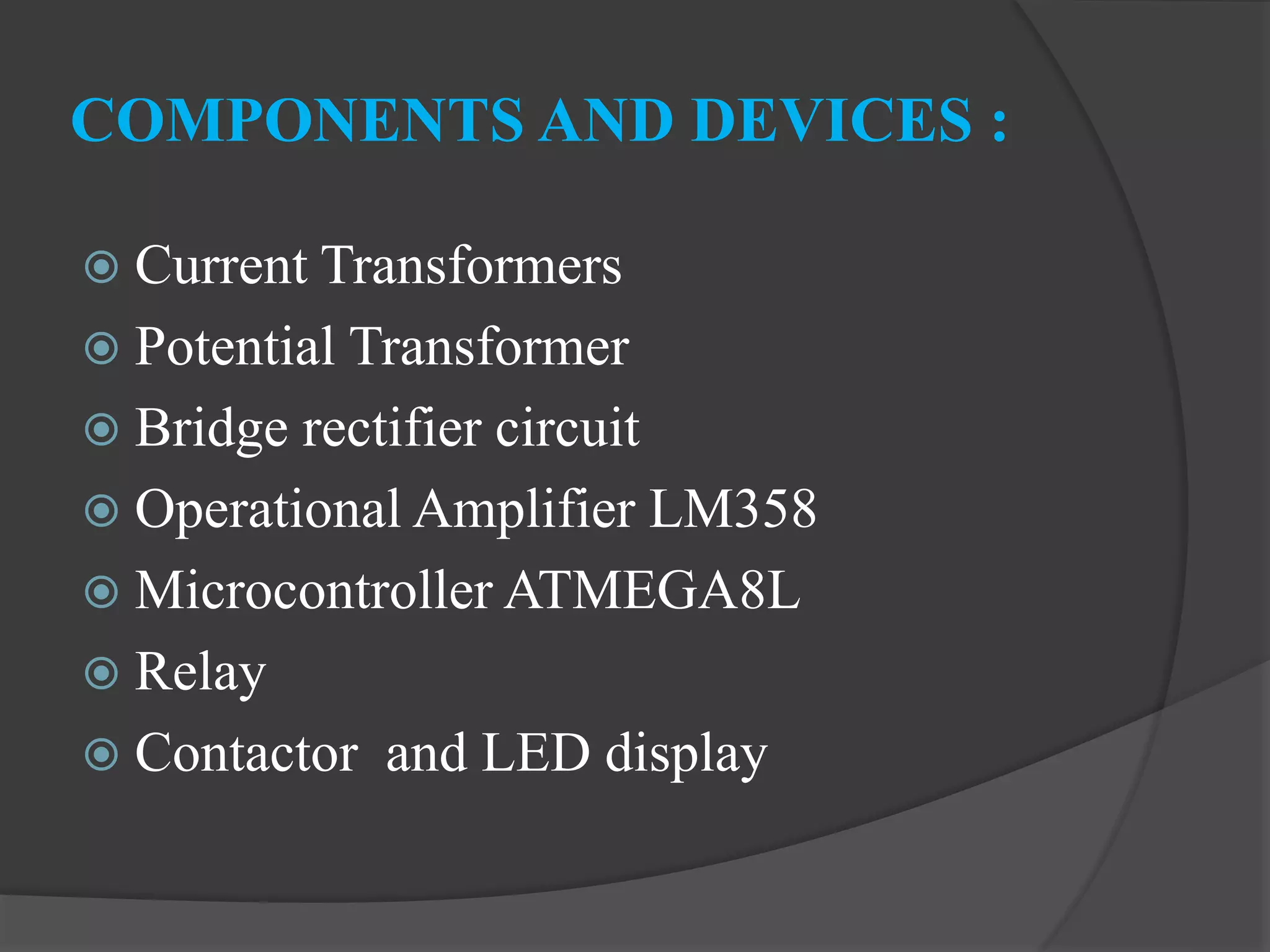 COMPONENTS AND DEVICES :

Current Transformers
Potential Transformer
Bridge rectifier circuit
Operational Amplifier LM358
Microcontroller ATMEGA8L
Relay
Contactor  and LED display